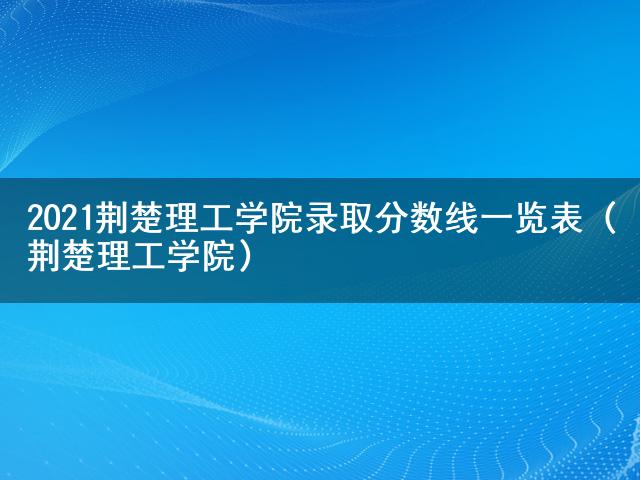 2021荆楚理工学院录取分数线一览表（荆楚理工学院）